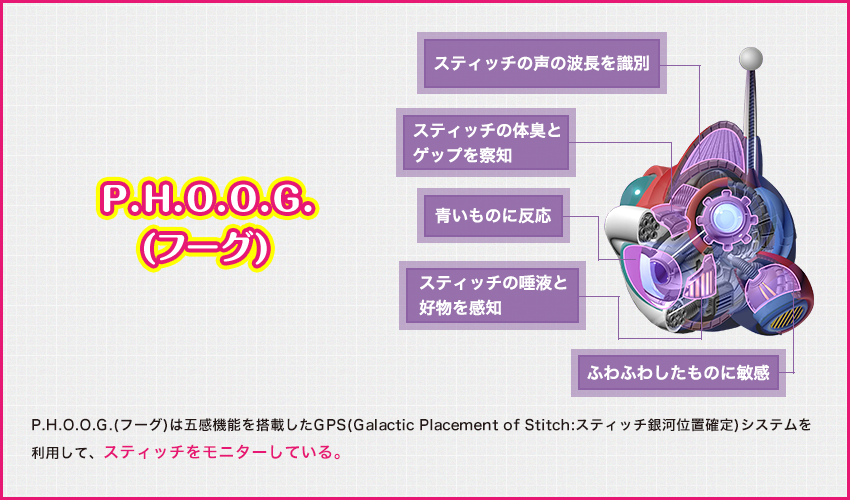 P.H.O.O.G.
(フーグ)

スティッチの声の波長を識別

スティッチの体臭とゲップを察知

青いものに反応

スティッチの唾液と好物を感知

ふわふわしたものに敏感

P.H.O.O.G.(フーグ)は五感機能を搭載したGPS(Galactic Placement of Stitch:スティッチ銀河位置確定)システムを利用して、スティッチをモニターしている。